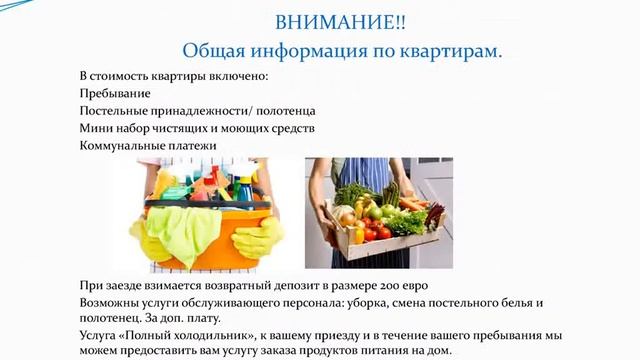 ВНИМАНИЕ!!
Общая информация по квартирам.

В стоимость квартиры включено:
Пребывание
Постельные принадлежности/ полотенца
Мини набор чистящих и моющих средств
Коммунальные платежи

При заезде взимается возвратный депозит в размере 200 евро
Возможны услуги обслуживающего персонала: уборка, смена постельного белья и полотенец. За доп. плату.
Услуга «Полный холодильник», к вашему приезду и в течение вашего пребывания мы можем предоставить вам услугу заказа продуктов питания на дом.